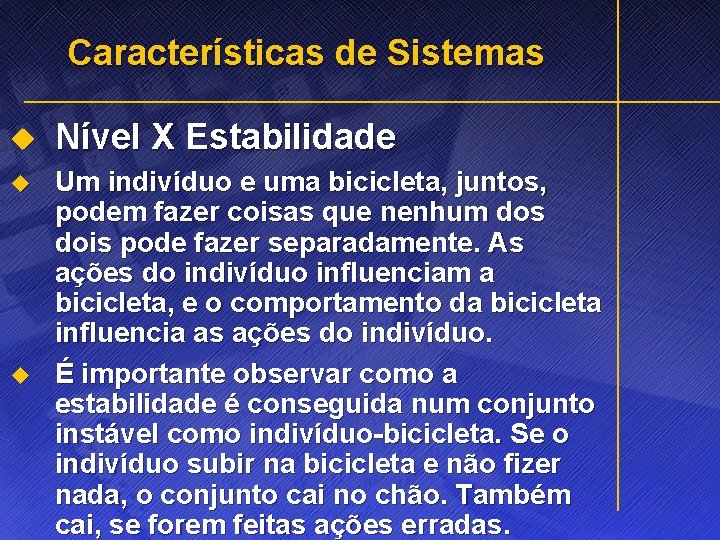 Características de Sistemas

Nível X Estabilidade

Um indivíduo e uma bicicleta, juntos, podem fazer coisas que nenhum dos dois pode fazer separadamente. As ações do indivíduo influenciam a bicicleta, e o comportamento da bicicleta influencia as ações do indivíduo.

É importante observar como a estabilidade é conseguida num conjunto instável como indivíduo-bicicleta. Se o indivíduo subir na bicicleta e não fizer nada, o conjunto cai no chão. Também cai, se forem feitas ações erradas.